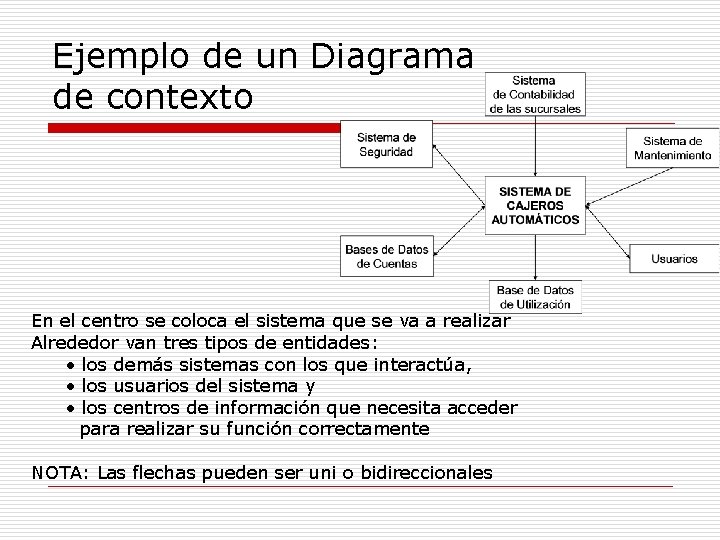 Ejemplo de un Diagrama de contexto

Sistema de Contabilidad de las sucursales

Sistema de Seguridad

Sistema de Mantenimiento

SISTEMA DE CAJEROS AUTOMÁTICOS

Bases de Datos de Cuentas

Usuarios

Base de Datos de Utilización

En el centro se coloca el sistema que se va a realizar
Alrededor van tres tipos de entidades:
• los demás sistemas con los que interactúa,
• los usuarios del sistema y
• los centros de información que necesita acceder para realizar su función correctamente

NOTA: Las flechas pueden ser uni o bidireccionales